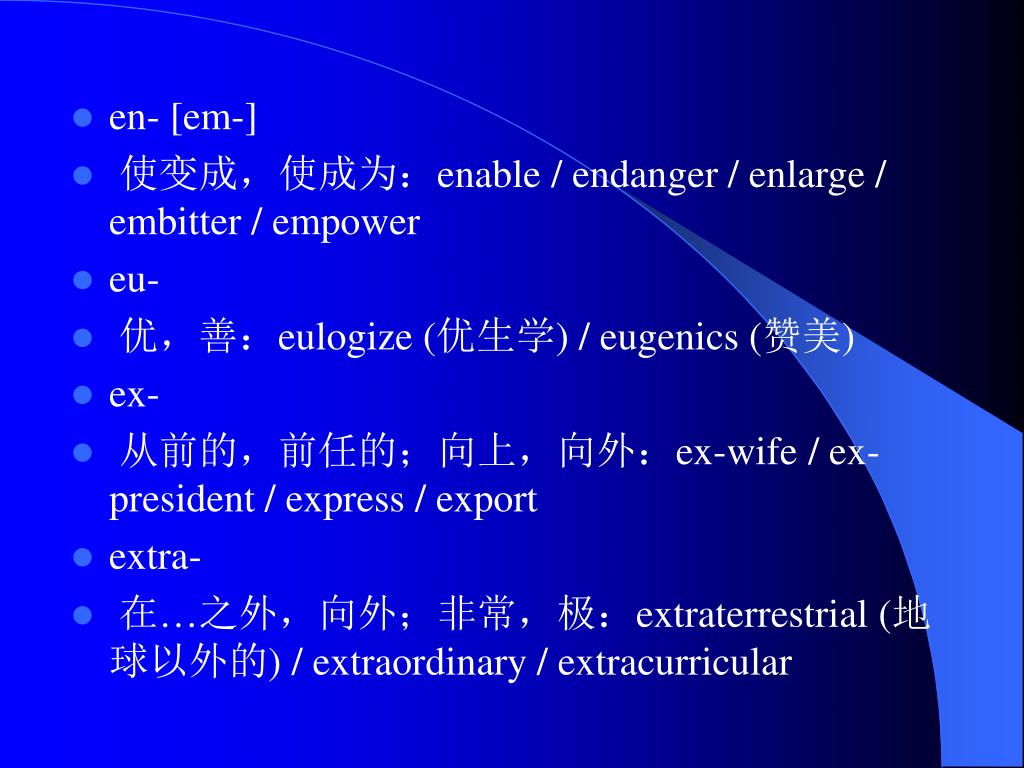 - en- [em-]
- 使变成，使成为：enable / endanger / enlarge / embitter / empower
- eu-
- 优，善：eulogize (优生学) / eugenics (赞美)
- ex-
- 从前的，前任的；向上，向外：ex-wife / ex-president / express / export
- extra-
- 在…之外，向外；非常，极：extraterrestrial (地球以外的) / extraordinary / extracurricular